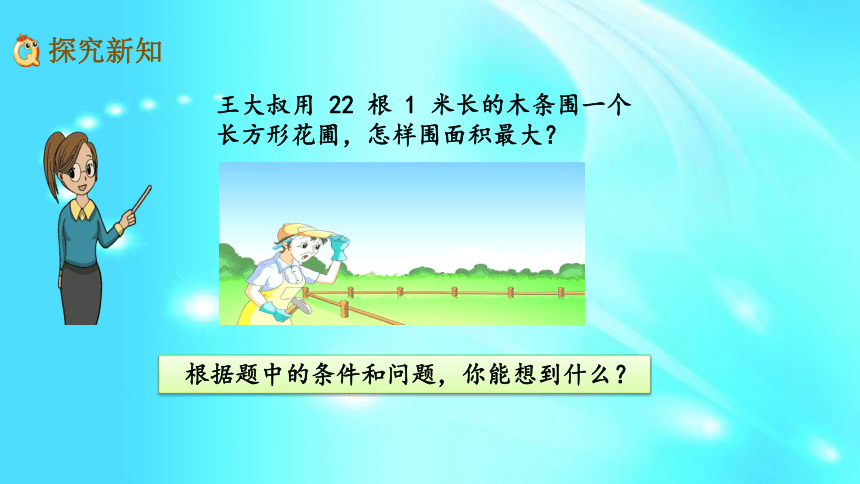 探究新知

王大叔用 22 根 1 米长的木条围一个长方形花圃，怎样围面积最大？

根据题中的条件和问题，你能想到什么？